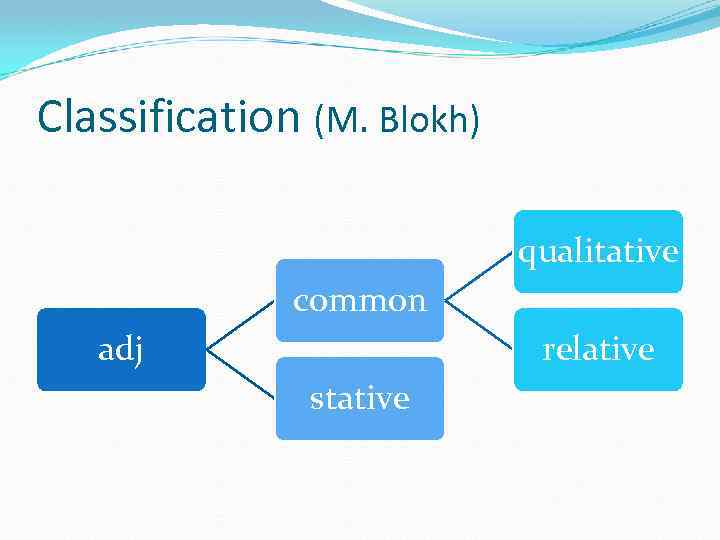 Classification (M. Blokh)

adj

common

stative

qualitative

relative